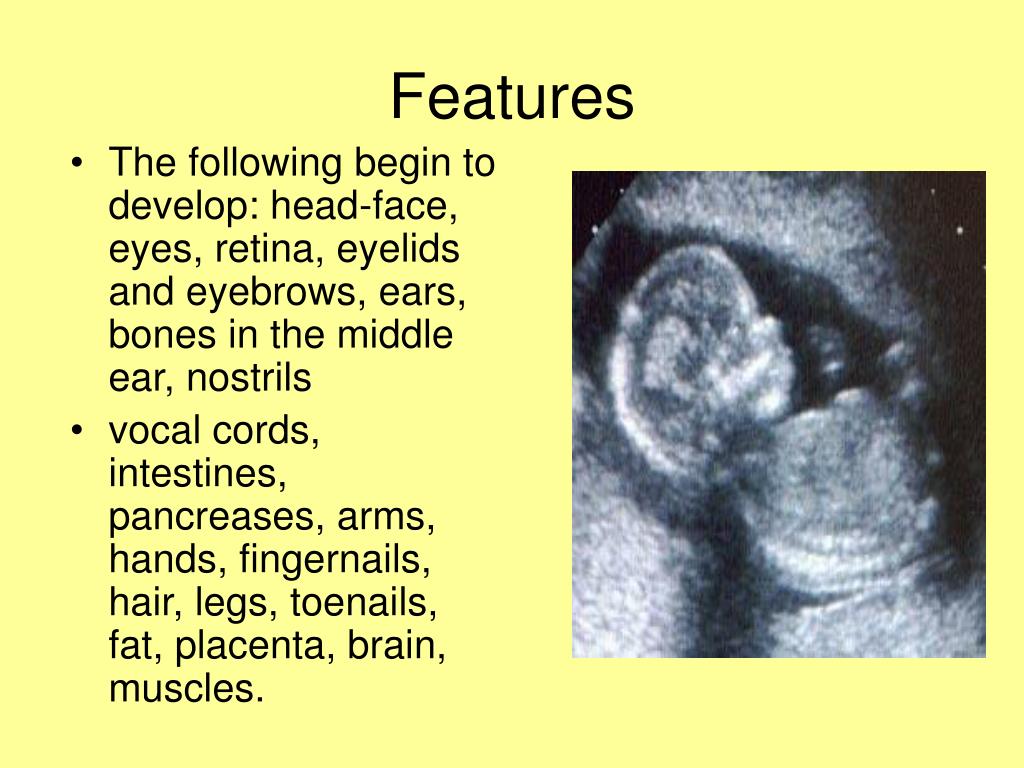 Features

• The following begin to develop: head-face, eyes, retina, eyelids and eyebrows, ears, bones in the middle ear, nostrils
• vocal cords, intestines, pancreases, arms, hands, fingernails, hair, legs, toenails, fat, placenta, brain, muscles.